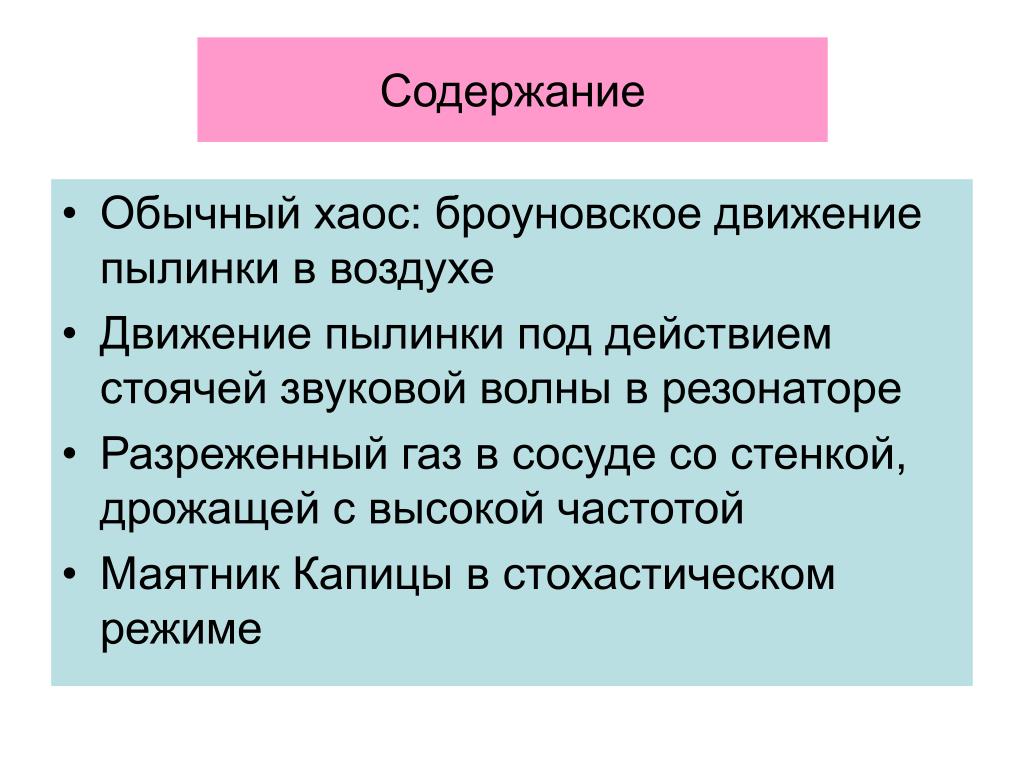 Содержание

• Обычный хаос: броуновское движение пылинки в воздухе
• Движение пылинки под действием стоячей звуковой волны в резонаторе
• Разреженный газ в сосуде со стенкой, дрожащей с высокой частотой
• Маятник Капицы в стохастическом режиме